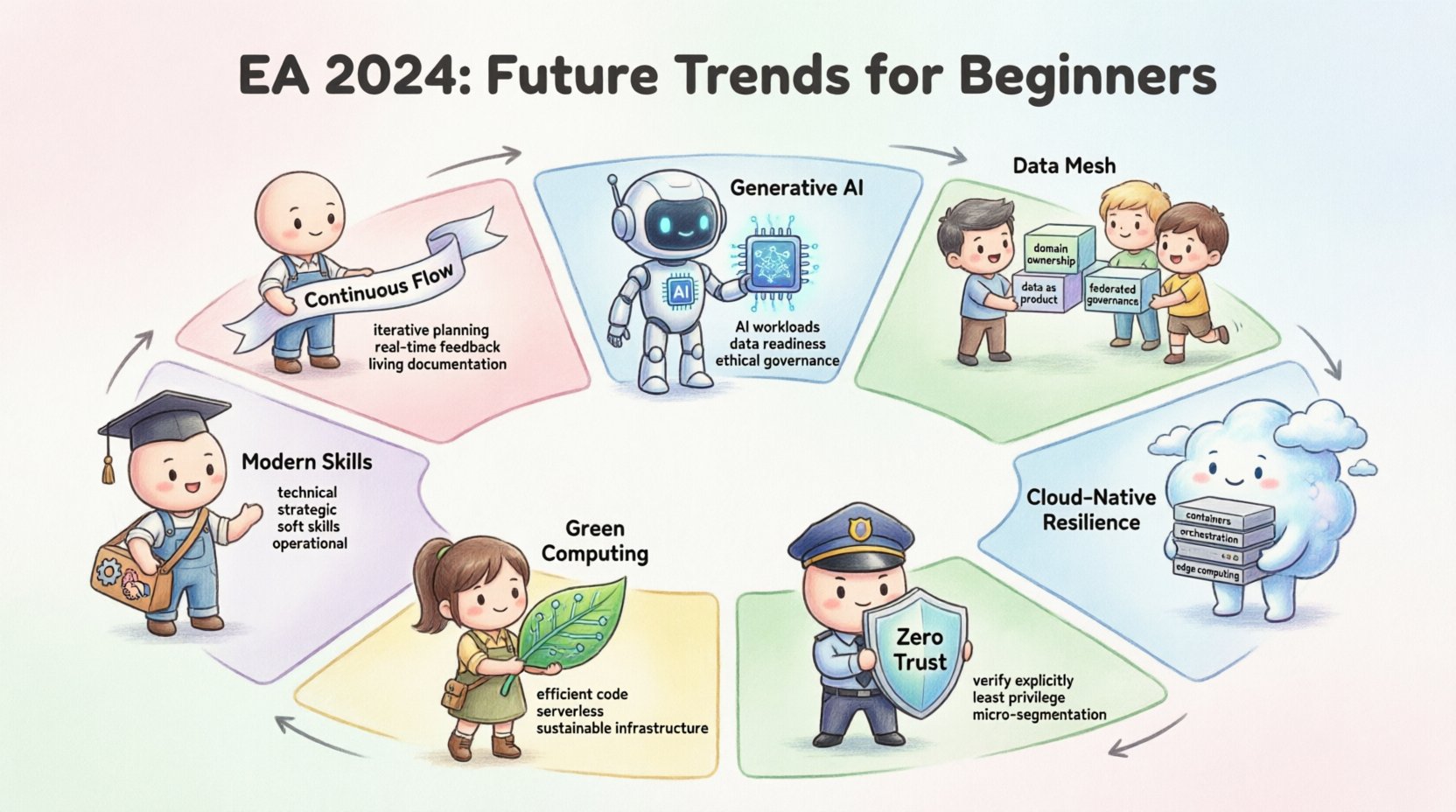 EA 2024: Future Trends for Beginners

Continuous Flow
iterative planning
real-time feedback
living documentation

Generative AI
AI
AI workloads
data readiness
ethical governance

Data Mesh
domain ownership
data as product
federated governance

Cloud-Native Resilience
containers
orchestration
edge computing

Zero Trust
verify explicitly
least privilege
micro-segmentation

Green Computing
efficient code
serverless
sustainable infrastructure

Modern Skills
technical
strategic
soft skills
operational